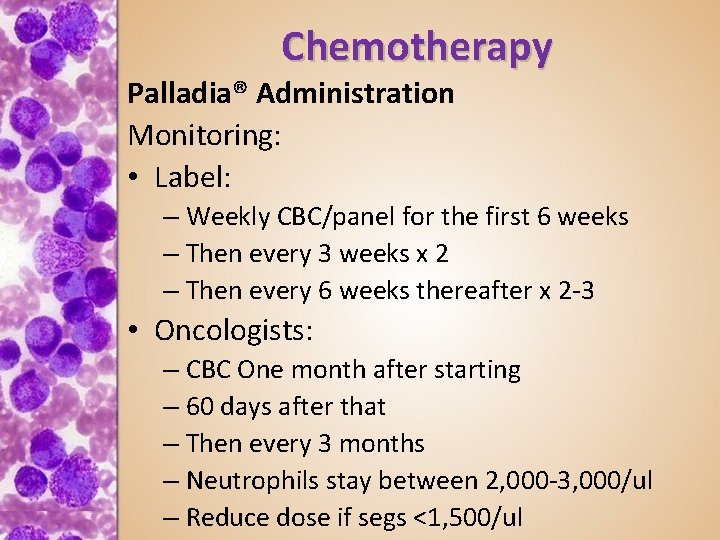 Chemotherapy

Palladia® Administration

Monitoring:

• Label:
  – Weekly CBC/panel for the first 6 weeks
  – Then every 3 weeks x 2
  – Then every 6 weeks thereafter x 2-3
• Oncologists:
  – CBC One month after starting
  – 60 days after that
  – Then every 3 months
  – Neutrophils stay between 2,000-3,000/ul
  – Reduce dose if segs <1,500/ul